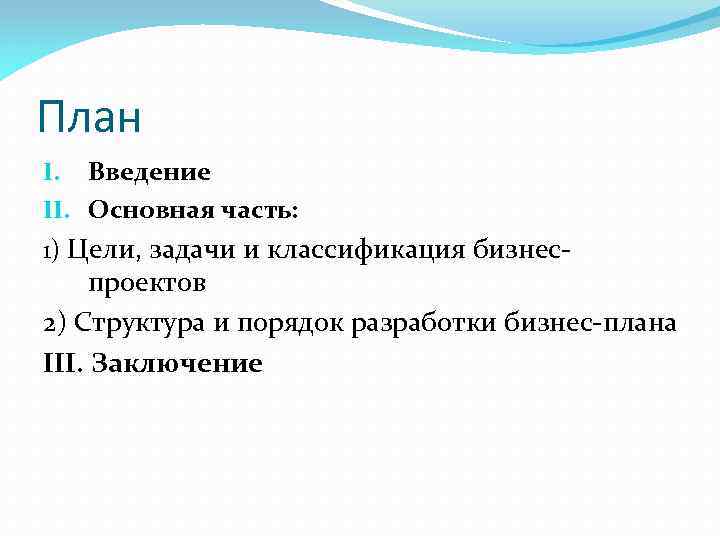 План

I. Введение
II. Основная часть:

1) Цели, задачи и классификация бизнес-проектов

2) Структура и порядок разработки бизнес-плана

III. Заключение